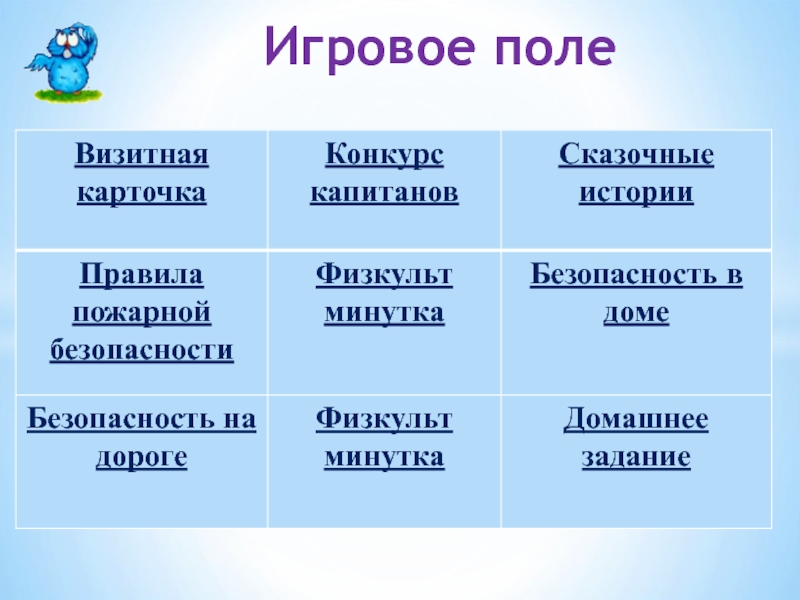 Игровое поле

| Визитная карточка | Конкурс капитанов | Сказочные истории |
|---|---|---|
| Правила пожарной безопасности | Физкульт минутка | Безопасность в доме |
| Безопасность на дороге | Физкульт минутка | Домашнее задание |